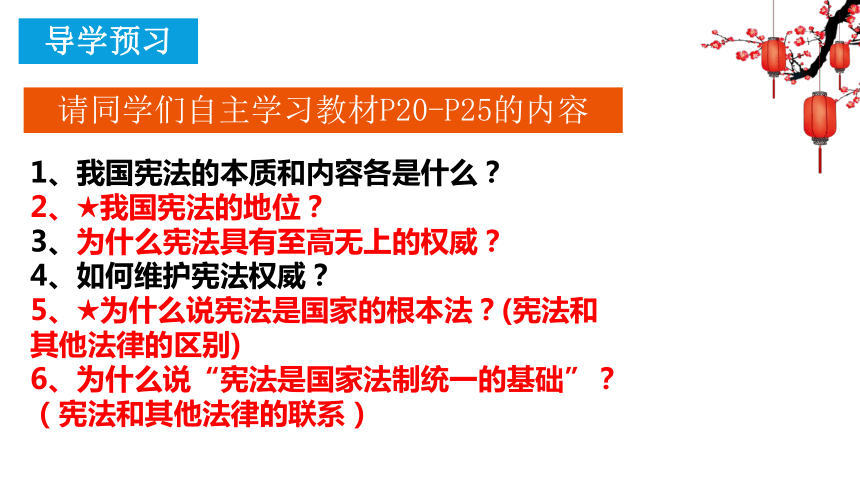 导学预习

请同学们自主学习教材P20-P25的内容

1、我国宪法的本质和内容各是什么？
2、★我国宪法的地位？
3、为什么宪法具有至高无上的权威？
4、如何维护宪法权威？
5、★为什么说宪法是国家的根本法？(宪法和其他法律的区别)
6、为什么说“宪法是国家法制统一的基础”？（宪法和其他法律的联系）